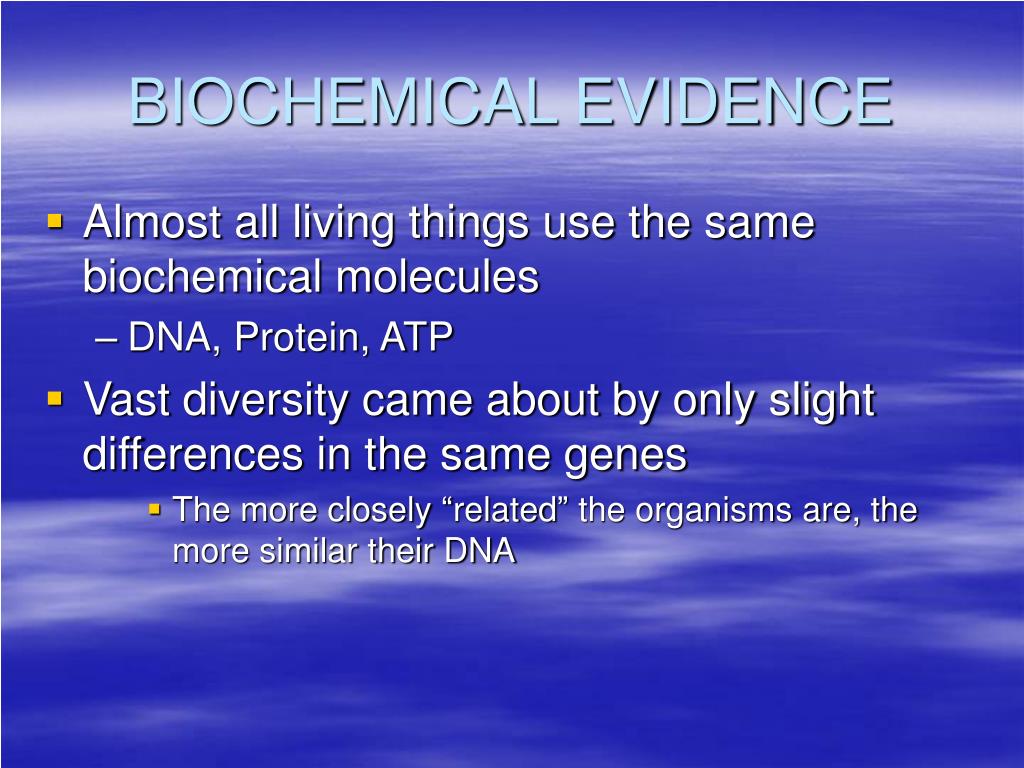 BIOCHEMICAL EVIDENCE

▪ Almost all living things use the same biochemical molecules
– DNA, Protein, ATP

▪ Vast diversity came about by only slight differences in the same genes
▪ The more closely “related” the organisms are, the more similar their DNA